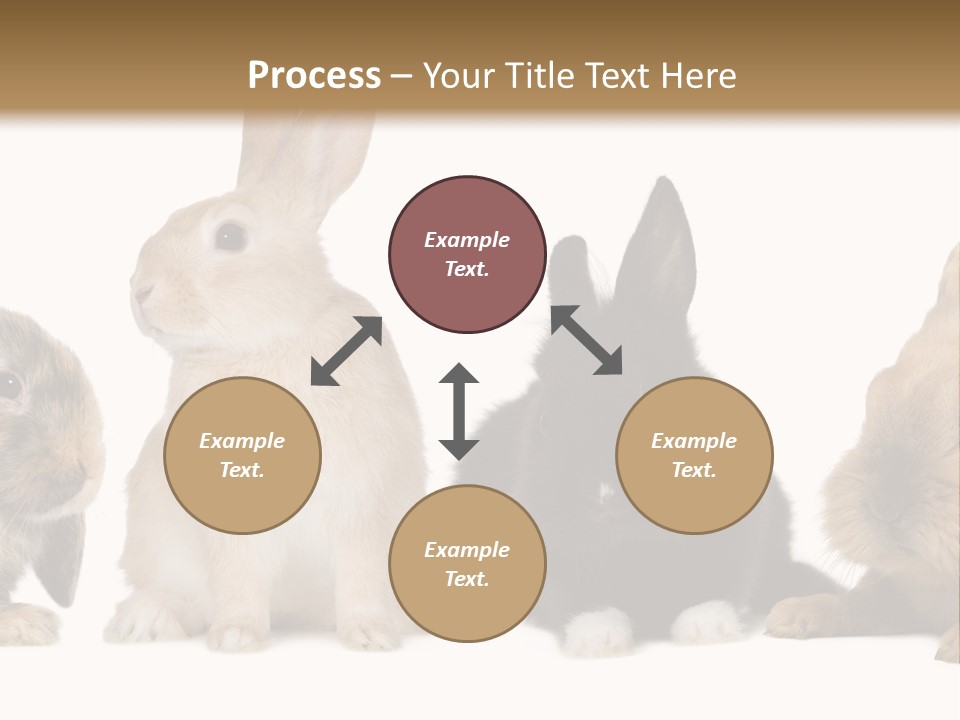 Process – Your Title Text Here

Example Text.

Example Text.

Example Text.

Example Text.